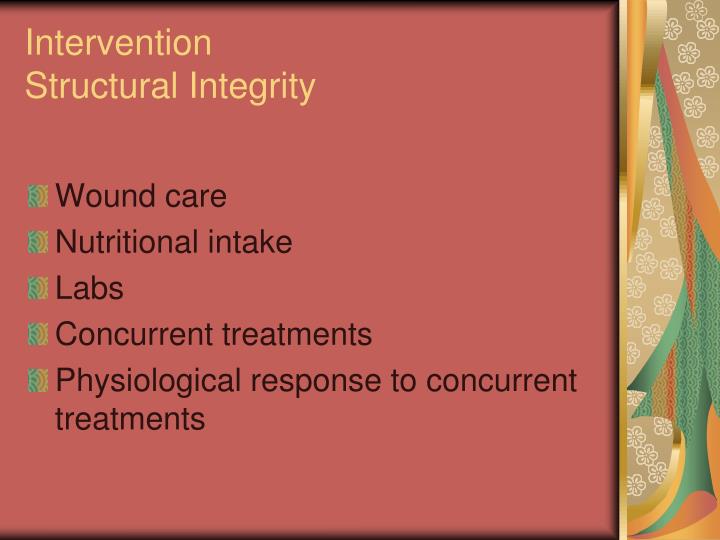 Intervention
Structural Integrity

Wound care
Nutritional intake
Labs
Concurrent treatments
Physiological response to concurrent treatments